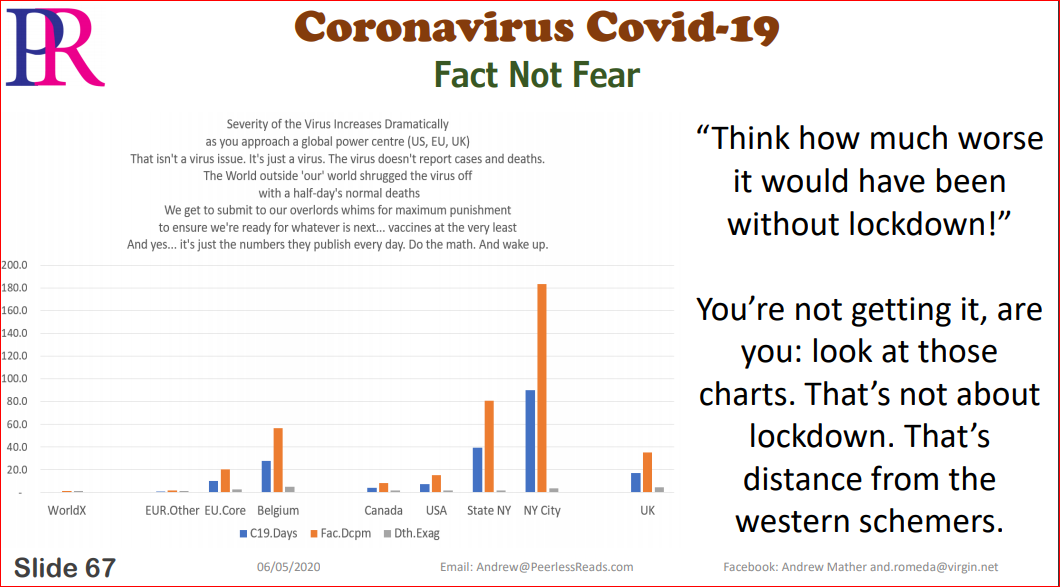 PR

Coronavirus Covid-19

Fact Not Fear

Severity of the Virus Increases Dramatically
as you approach a global power centre (US, EU, UK)
That isn't a virus issue. It's just a virus. The virus doesn't report cases and deaths.
The World outside 'our' world shrugged the virus off
with a half-day's normal deaths
We get to submit to our overlords whims for maximum punishment
to ensure we're ready for whatever is next... vaccines at the very least
And yes... it's just the numbers they publish every day. Do the math. And wake up.

200.0
180.0
160.0
140.0
120.0
100.0
80.0
60.0
40.0
20.0
-

WorldX
EUR.Other
EU.Core
Belgium
Canada
USA
State NY
NY City
UK

C19.Days
Fac.Dcpm
Dth.Exag

“Think how much worse it would have been without lockdown!”

You’re not getting it, are you: look at those charts. That’s not about lockdown. That’s distance from the western schemers.

Slide 67

06/05/2020

Email: Andrew@PeerlessReads.com

Facebook: Andrew Mather and.romeda@virgin.net